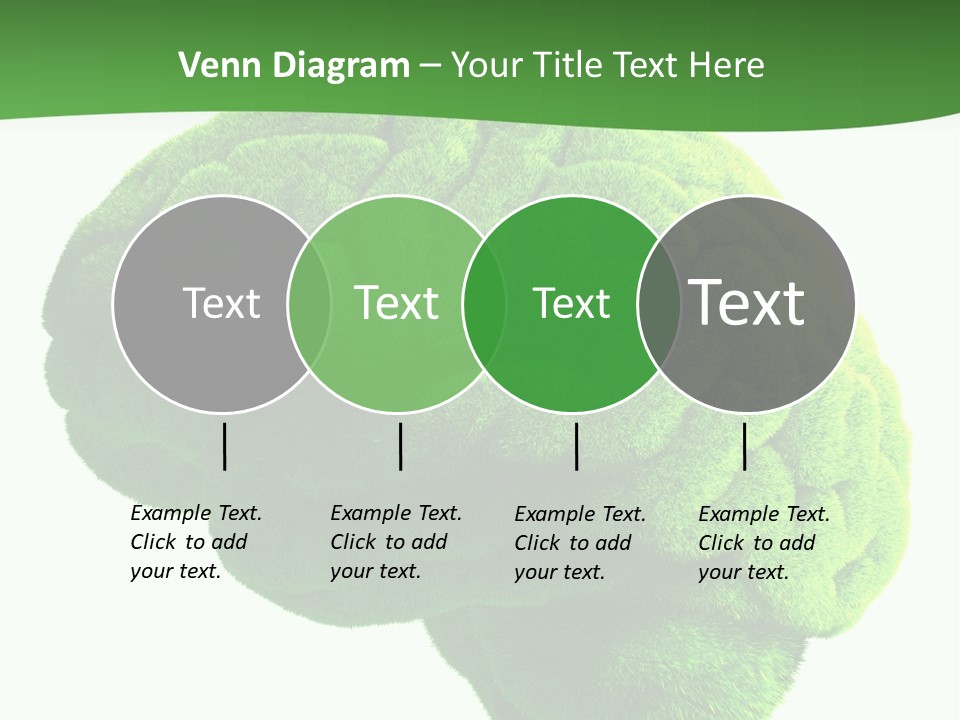 Venn Diagram – Your Title Text Here

Text

Text

Text

Text

Example Text. Click to add your text.

Example Text. Click to add your text.

Example Text. Click to add your text.

Example Text. Click to add your text.